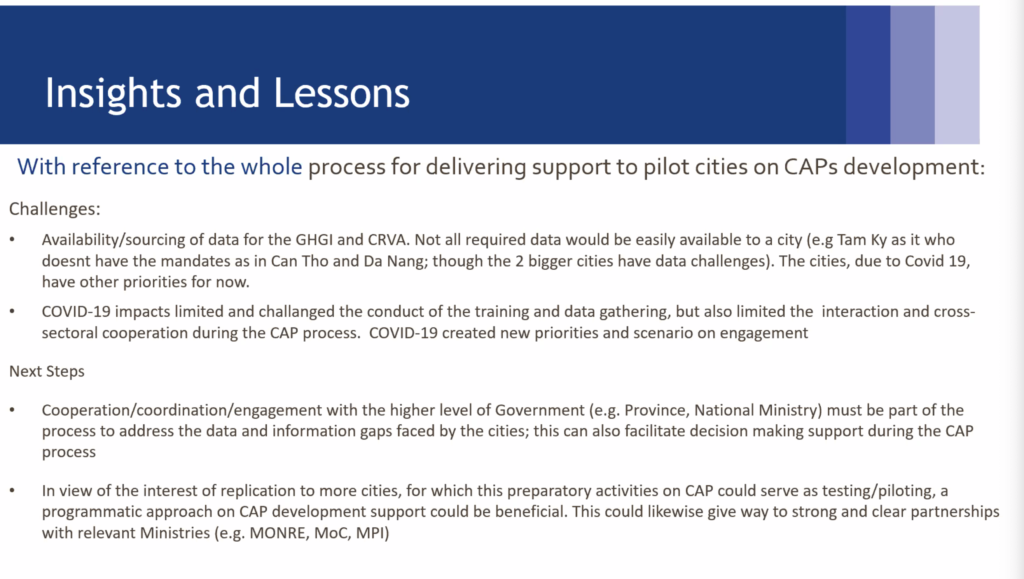 Insights and Lessons

With reference to the whole process for delivering support to pilot cities on CAPs development:

Challenges:

• Availability/sourcing of data for the GHGI and CRVA. Not all required data would be easily available to a city (e.g Tam Ky as it who doesnt have the mandates as in Can Tho and Da Nang; though the 2 bigger cities have data challenges). The cities, due to Covid 19, have other priorities for now.

• COVID-19 impacts limited and challanged the conduct of the training and data gathering, but also limited the interaction and cross-sectoral cooperation during the CAP process. COVID-19 created new priorities and scenario on engagement

Next Steps

• Cooperation/coordination/engagement with the higher level of Government (e.g. Province, National Ministry) must be part of the process to address the data and information gaps faced by the cities; this can also facilitate decision making support during the CAP process

• In view of the interest of replication to more cities, for which this preparatory activities on CAP could serve as testing/piloting, a programmatic approach on CAP development support could be beneficial. This could likewise give way to strong and clear partnerships with relevant Ministries (e.g. MONRE, MoC, MPI)